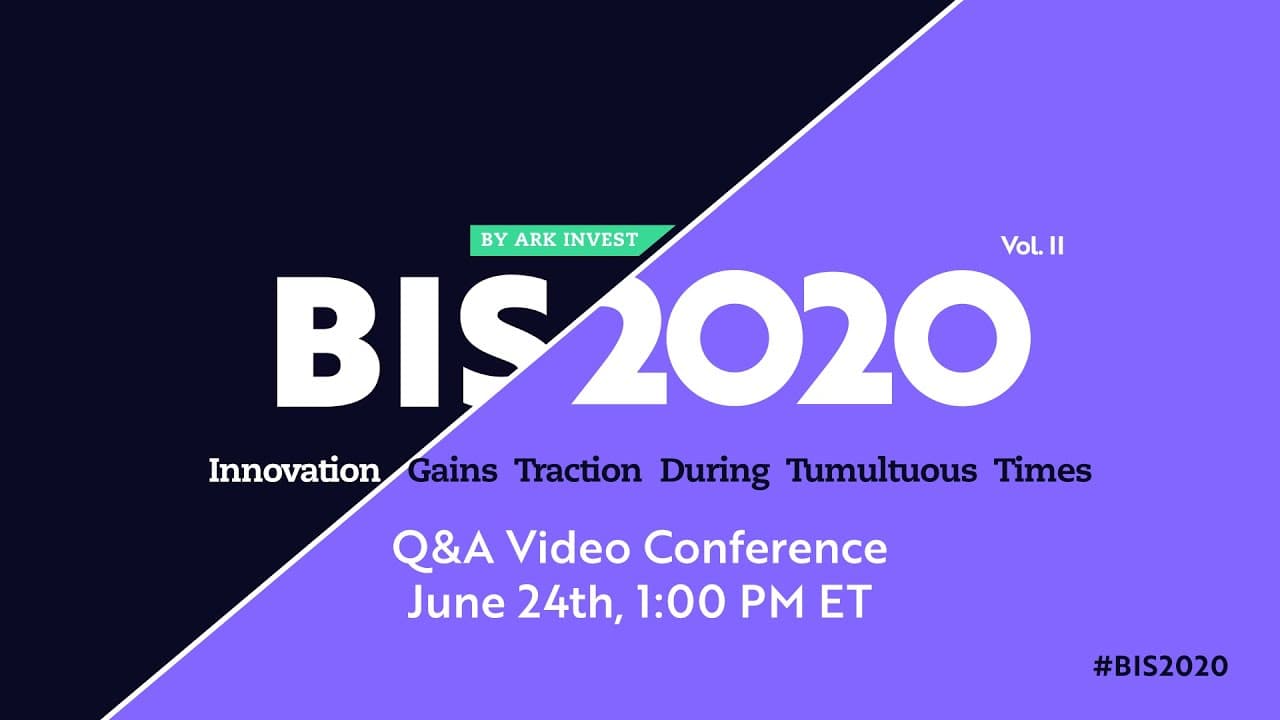 BY ARK INVEST

Vol. II

BIS 2020

Innovation Gains Traction During Tumultuous Times

Q&A Video Conference
June 24th, 1:00 PM ET

#BIS2020